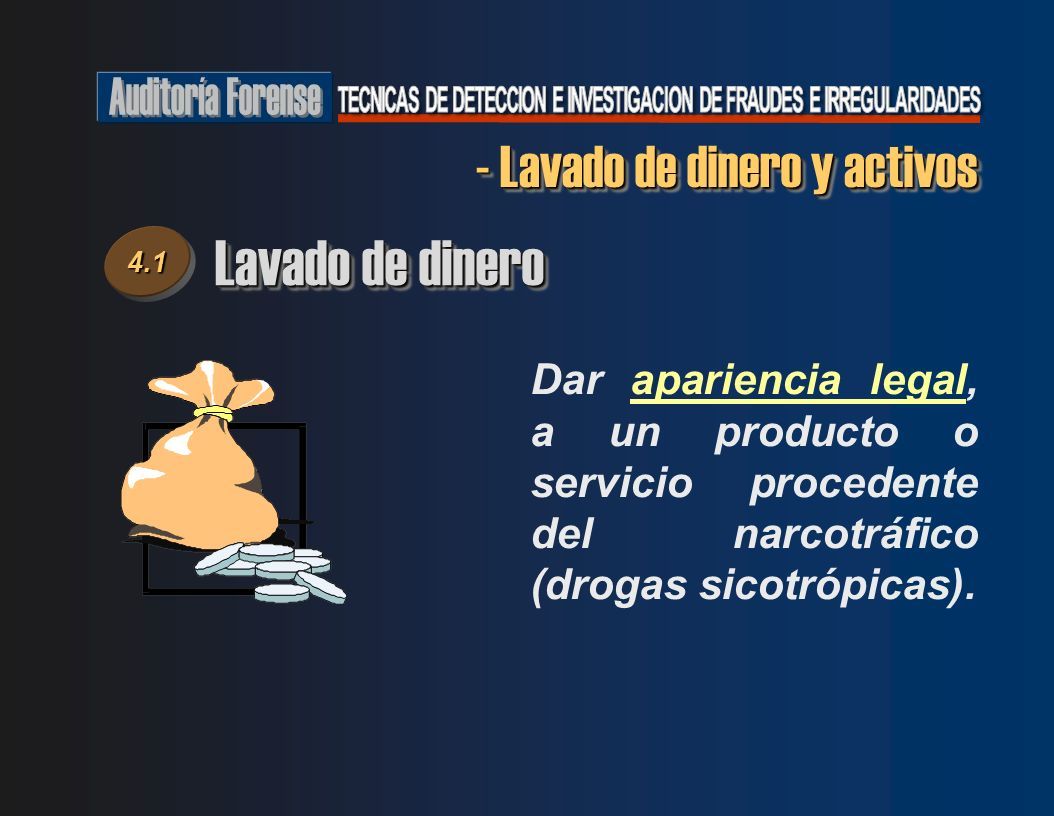 Auditoría Forense TECNICAS DE DETECCION E INVESTIGACION DE FRAUDES E IRREGULARIDADES

- Lavado de dinero y activos

4.1 Lavado de dinero

Dar apariencia legal, a un producto o servicio procedente del narcotráfico (drogas sicotrópicas).